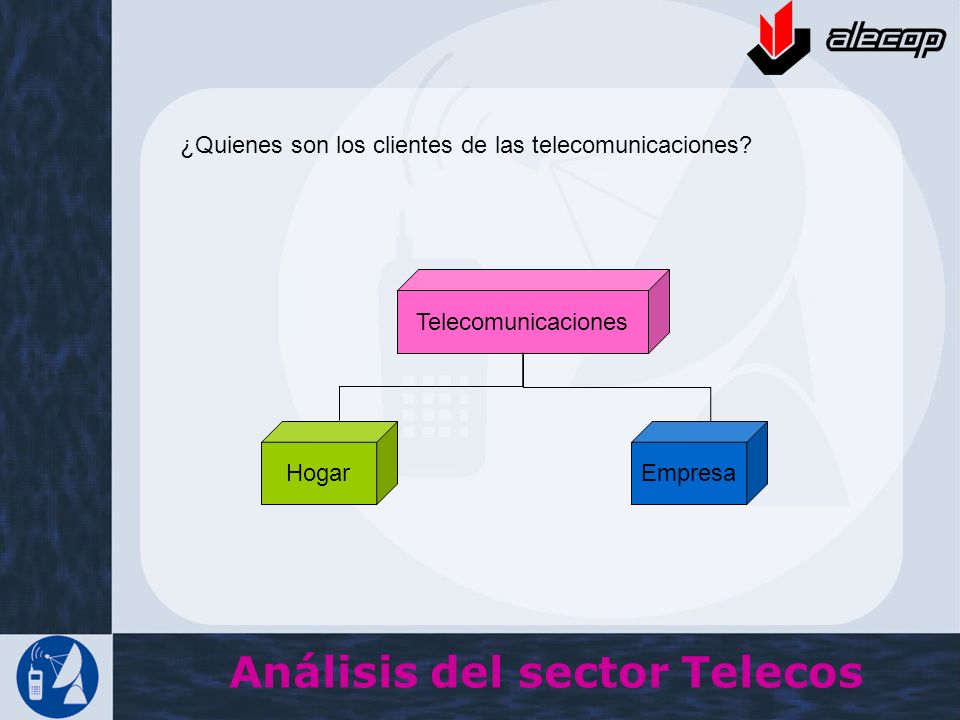 alecop

¿Quienes son los clientes de las telecomunicaciones?

Telecomunicaciones

Hogar

Empresa

Análisis del sector Telecos